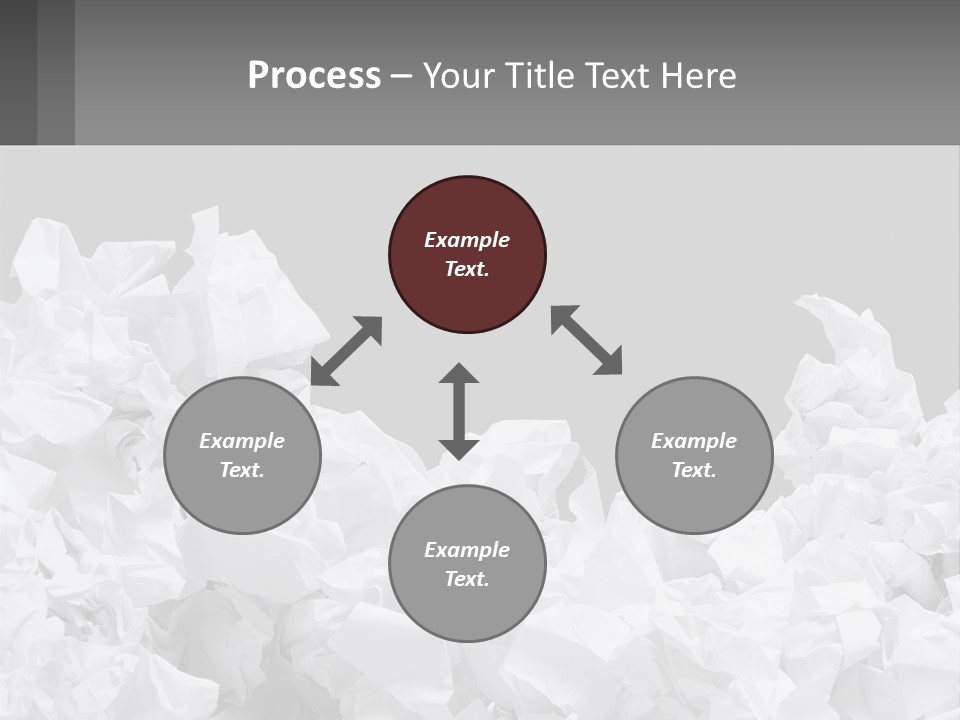 Process – Your Title Text Here

Example Text.

Example Text.

Example Text.

Example Text.